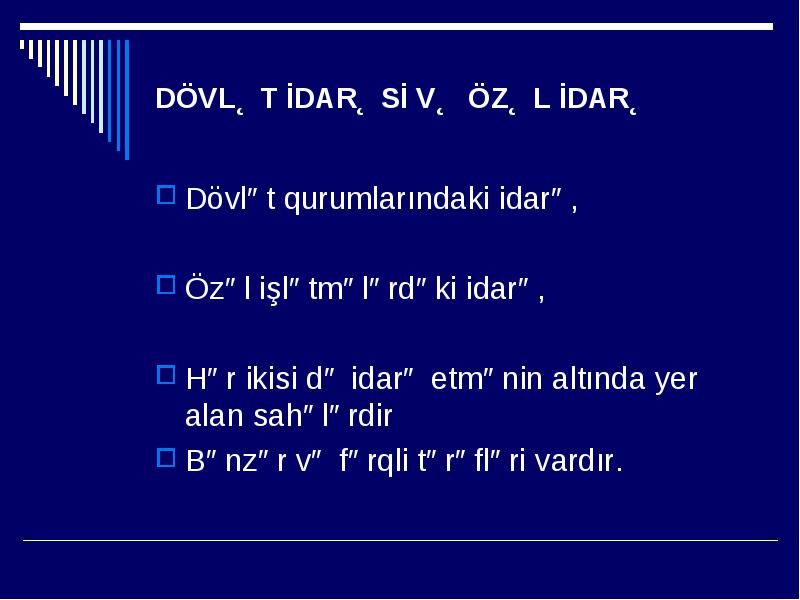 DÖVL˛ T İDAR˛ Sİ V˛ ÖZ˛ L İDAR˛

Dövl″ t qurumlarındaki idar″ ,

Öz″ l işl″ tm″ l″ rd″ ki idar″ ,

H″ r ikisi d″ idar″ etm″ nin altında yer alan sah″ l″ rdir

B″ nz″ r v″ f″ rqli t″ r″ fl″ ri vardır.